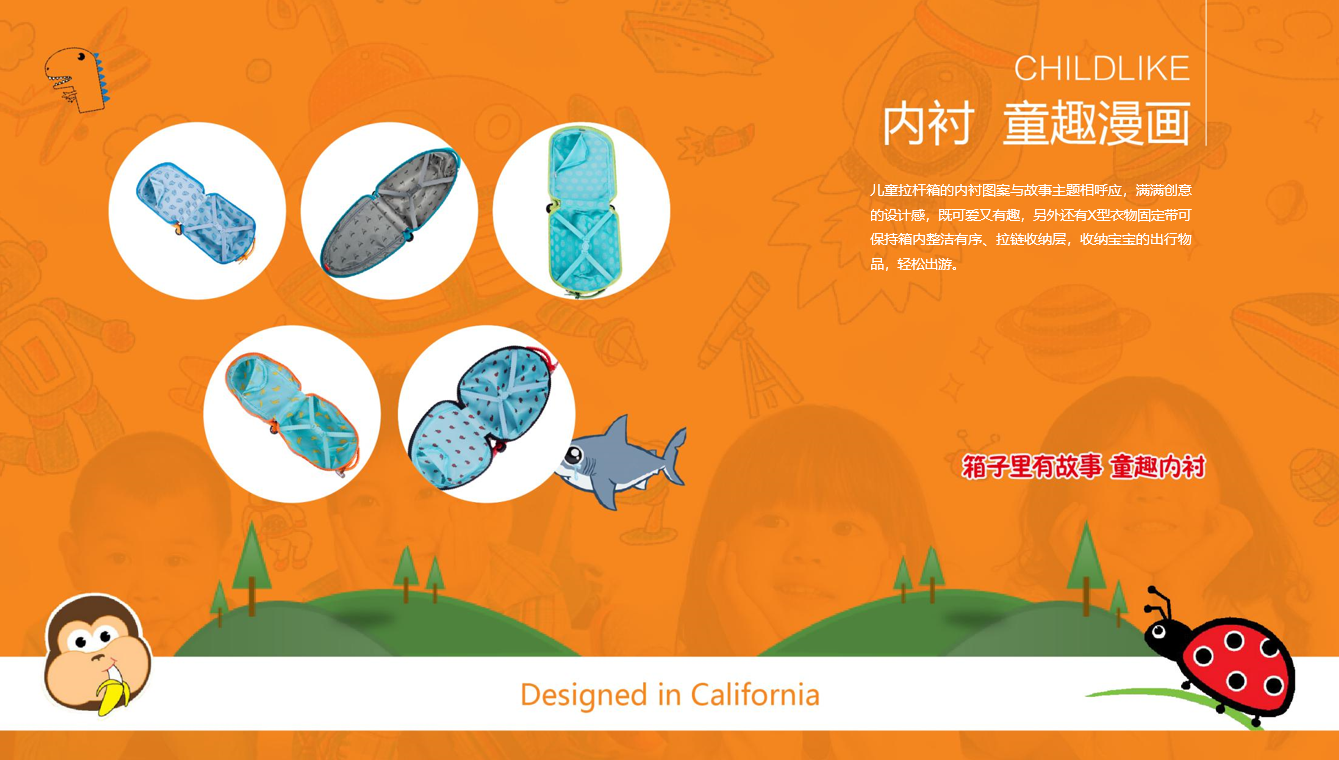 CHILDLIKE
内衬 童趣漫画

儿童拉杆箱的内衬图案与故事主题相呼应，满满创意的设计感，既可爱又有趣，另外还有X型衣物固定带可保持箱内整洁有序、拉链收纳层，收纳宝宝的出行物品，轻松出游。

箱子里有故事 童趣内衬

Designed in California